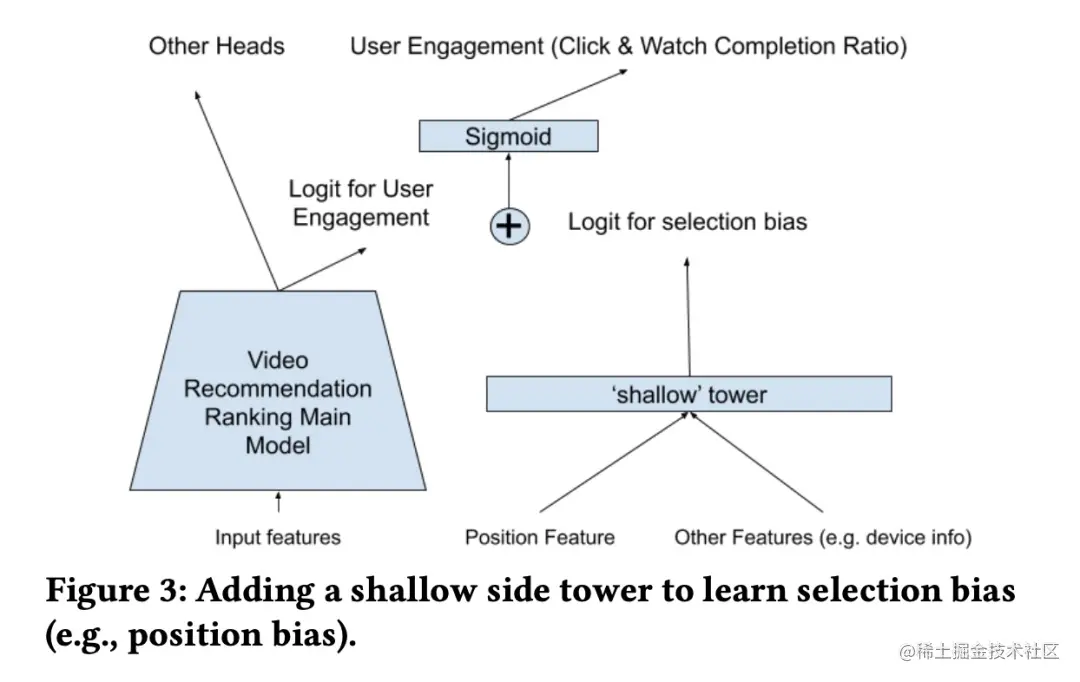 Other Heads

User Engagement (Click & Watch Completion Ratio)

Sigmoid

Logit for User Engagement

+

Logit for selection bias

Video Recommendation Ranking Main Model

'shallow' tower

Input features

Position Feature

Other Features (e.g. device info)

Figure 3: Adding a shallow side tower to learn selection bias (e.g., position bias).

@稀土掘金技术社区